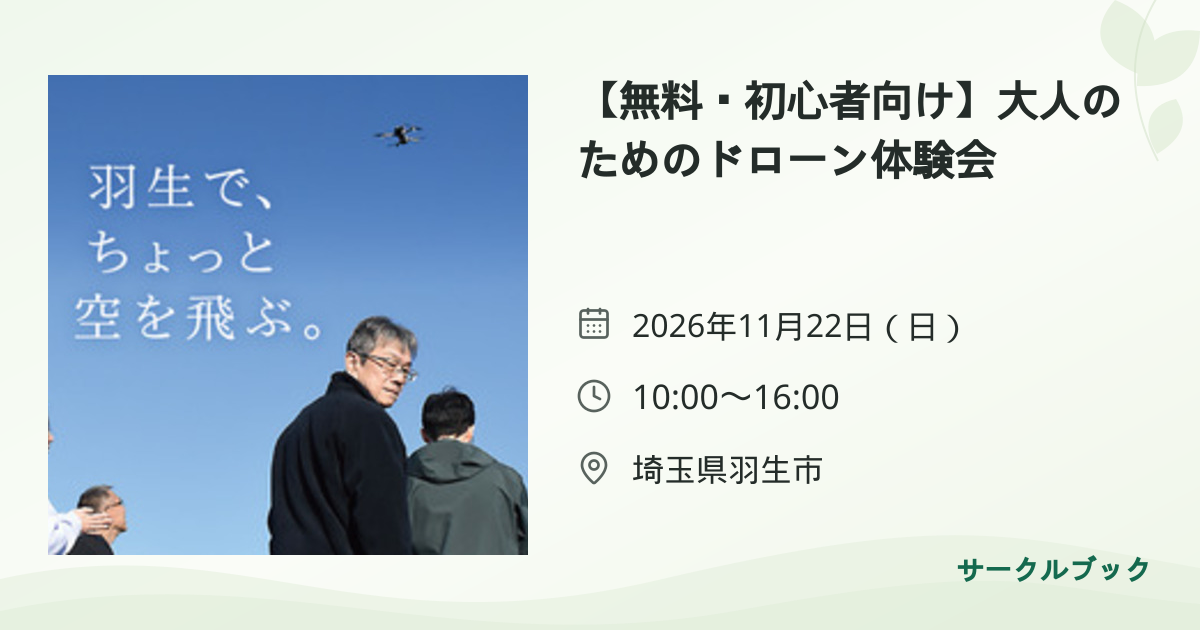 羽生で、
ちょっと
空を飛ぶ。

【無料・初心者向け】大人のためのドローン体験会

2026年11月22日（日）

10:00〜16:00

埼玉県羽生市

サークルブック